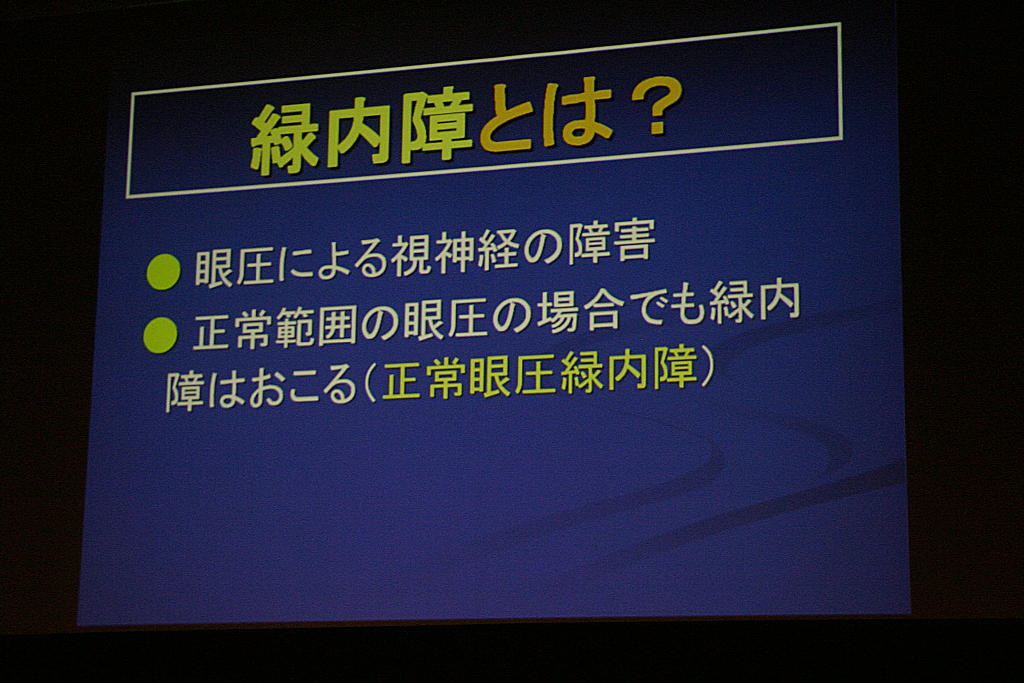 緑内障とは？

● 眼圧による視神経の障害

● 正常範囲の眼圧の場合でも緑内障はおこる（正常眼圧緑内障）